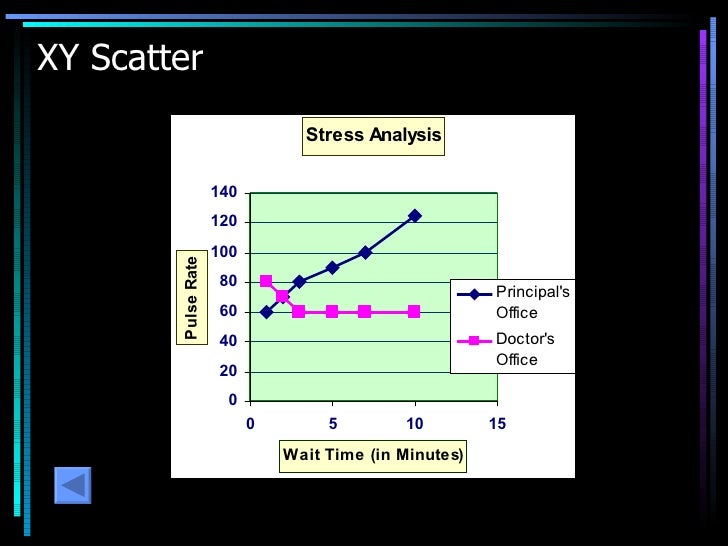 XY Scatter

Stress Analysis

Pulse Rate

140
120
100
80
60
40
20
0

0
5
10
15

Wait Time (in Minutes)

Principal's Office

Doctor's Office